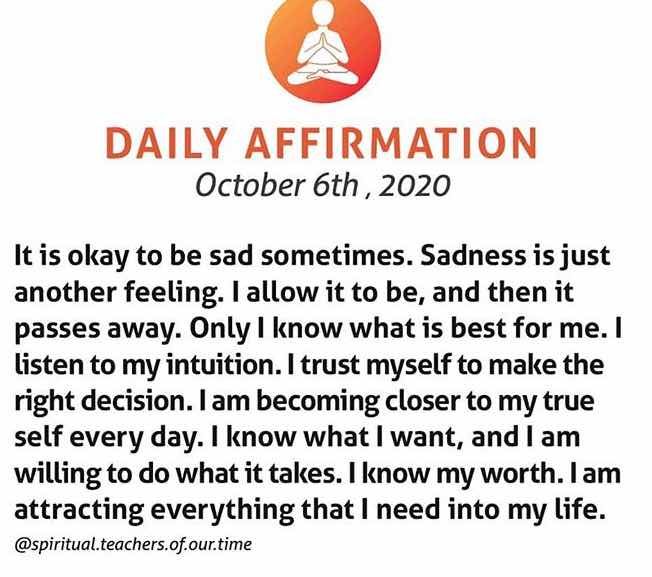 DAILY AFFIRMATION
October 6th , 2020

It is okay to be sad sometimes. Sadness is just another feeling. I allow it to be, and then it passes away. Only I know what is best for me. I listen to my intuition. I trust myself to make the right decision. I am becoming closer to my true self every day. I know what I want, and I am willing to do what it takes. I know my worth. I am attracting everything that I need into my life.

@spiritual.teachers.of.our.time